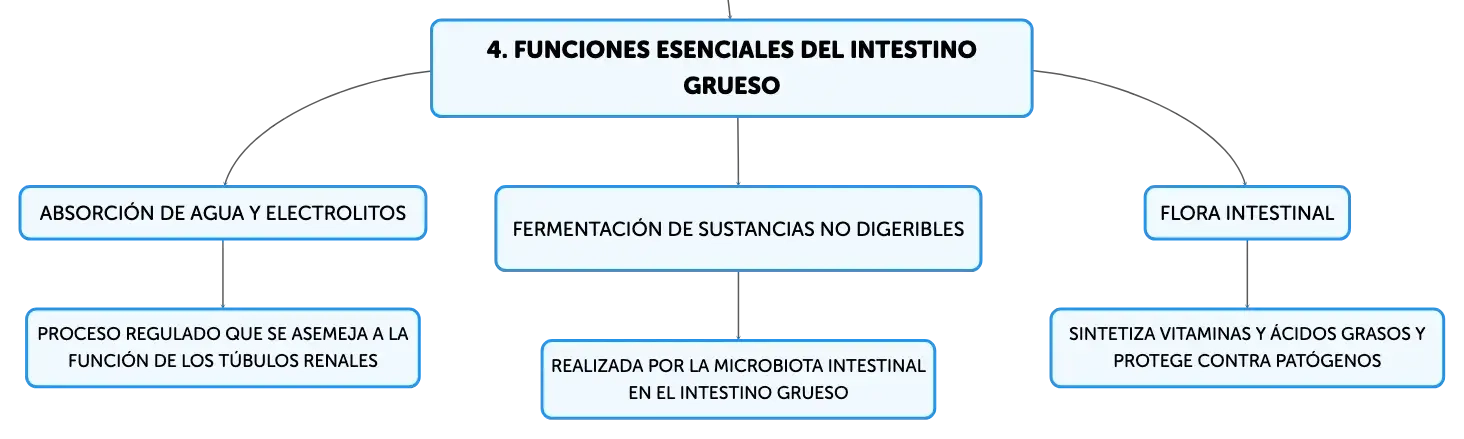 4. FUNCIONES ESENCIALES DEL INTESTINO GRUESO

ABSORCIÓN DE AGUA Y ELECTROLITOS

PROCESO REGULADO QUE SE ASEMEJA A LA FUNCIÓN DE LOS TÚBULOS RENALES

FERMENTACIÓN DE SUSTANCIAS NO DIGERIBLES

REALIZADA POR LA MICROBIOTA INTESTINAL EN EL INTESTINO GRUESO

FLORA INTESTINAL

SINTETIZA VITAMINAS Y ÁCIDOS GRASOS Y PROTEGE CONTRA PATÓGENOS